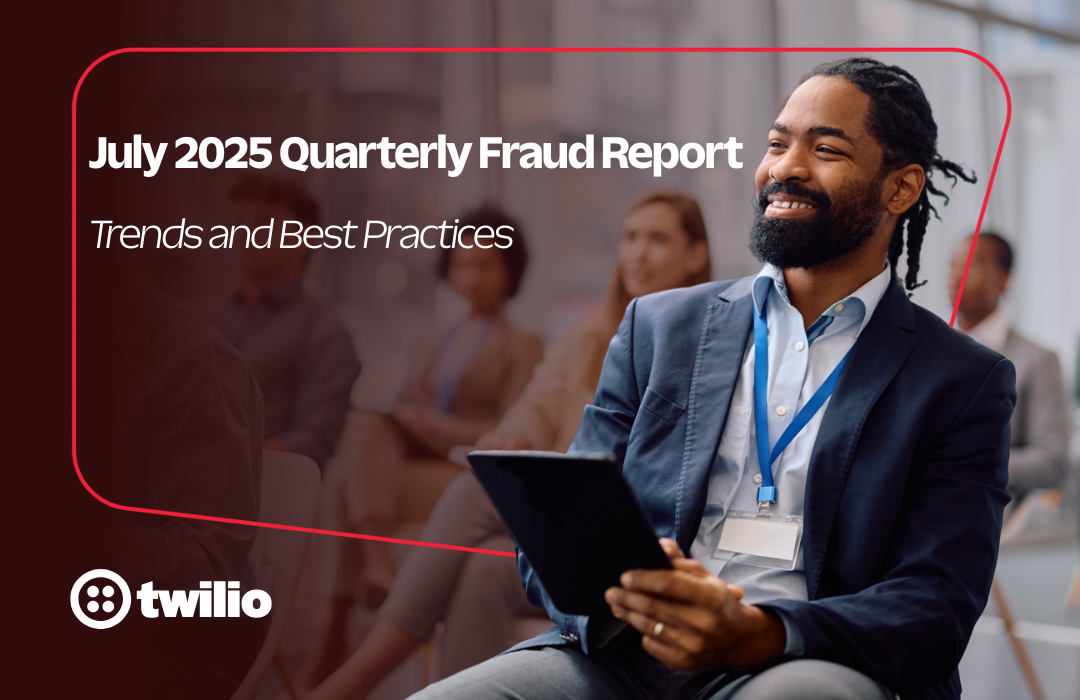 July 2025 Quarterly Fraud Report

Trends and Best Practices

twilio